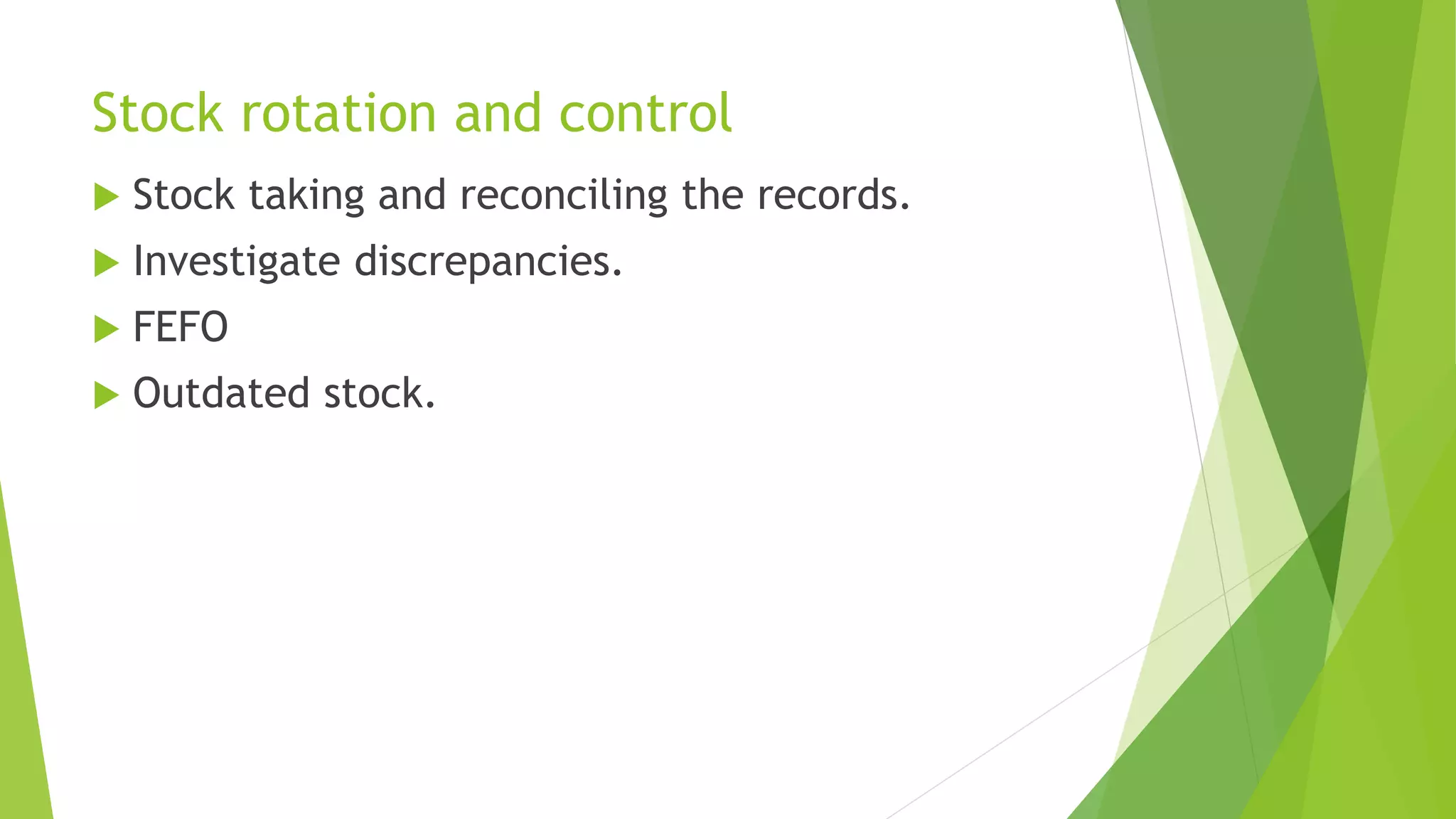 Stock rotation and control

Stock taking and reconciling the records.

Investigate discrepancies.

FEFO

Outdated stock.